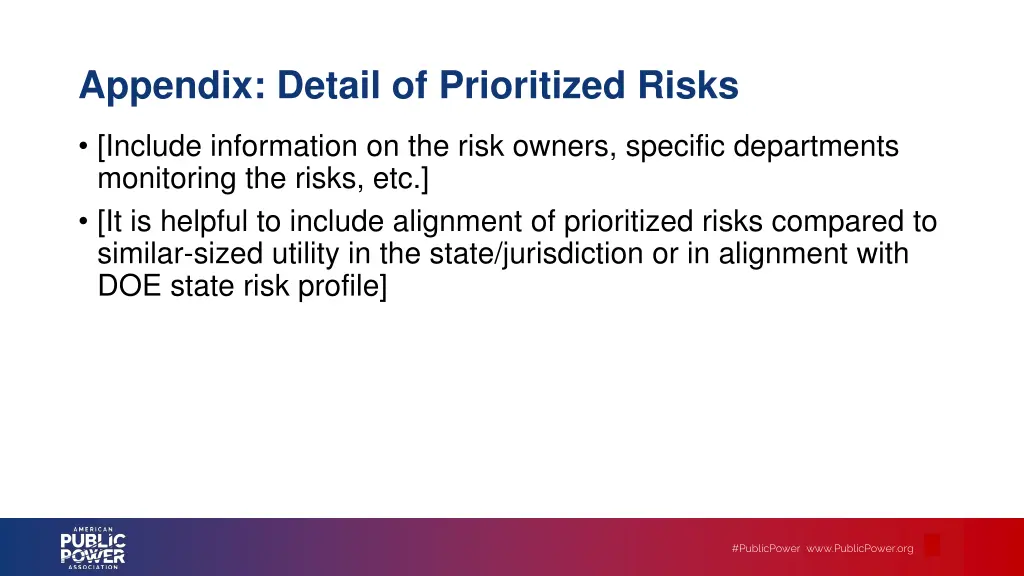 Appendix: Detail of Prioritized Risks

• [Include information on the risk owners, specific departments monitoring the risks, etc.]

• [It is helpful to include alignment of prioritized risks compared to similar-sized utility in the state/jurisdiction or in alignment with DOE state risk profile]

AMERICAN PUBLIC POWER ASSOCIATION

#PublicPower www.PublicPower.org